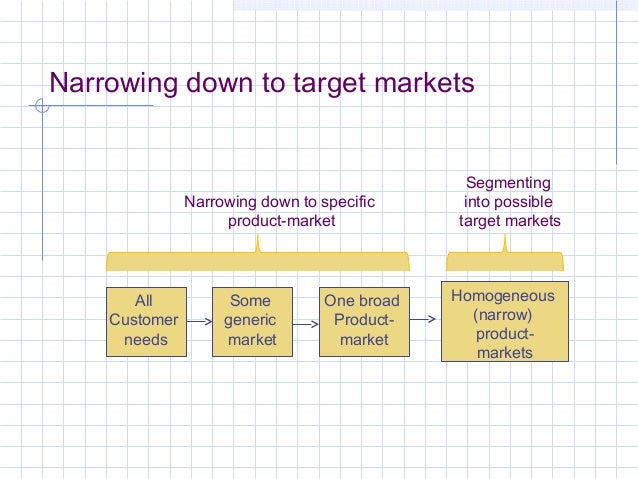 Narrowing down to target markets

Narrowing down to specific product-market

Segmenting into possible target markets

All Customer needs

Some generic market

One broad Product-market

Homogeneous (narrow) product-markets